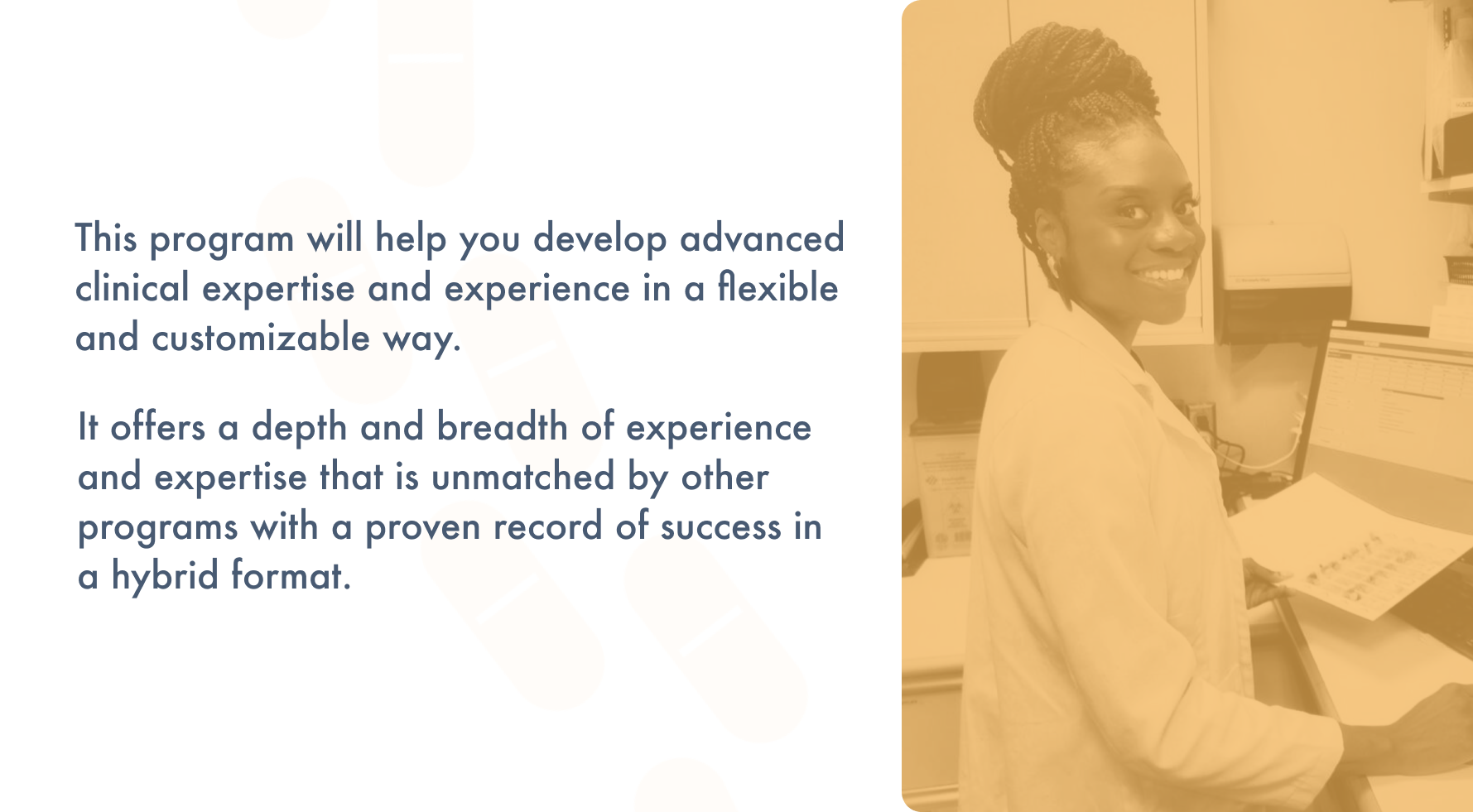 This program will help you develop advanced clinical expertise and experience in a flexible and customizable way.

It offers a depth and breadth of experience and expertise that is unmatched by other programs with a proven record of success in a hybrid format.